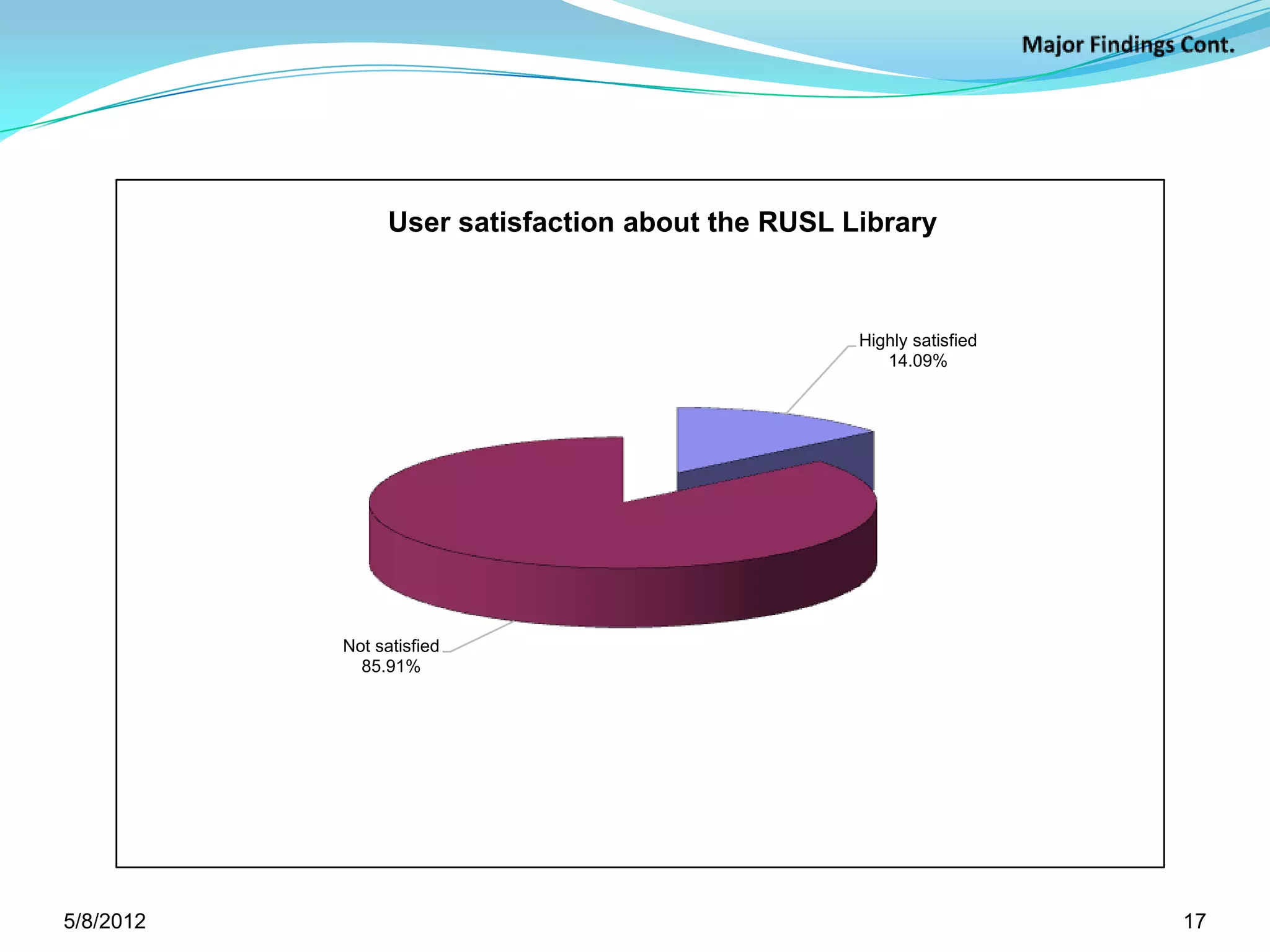 Major Findings Cont.

User satisfaction about the RUSL Library

Highly satisfied
14.09%

Not satisfied
85.91%

5/8/2012

17